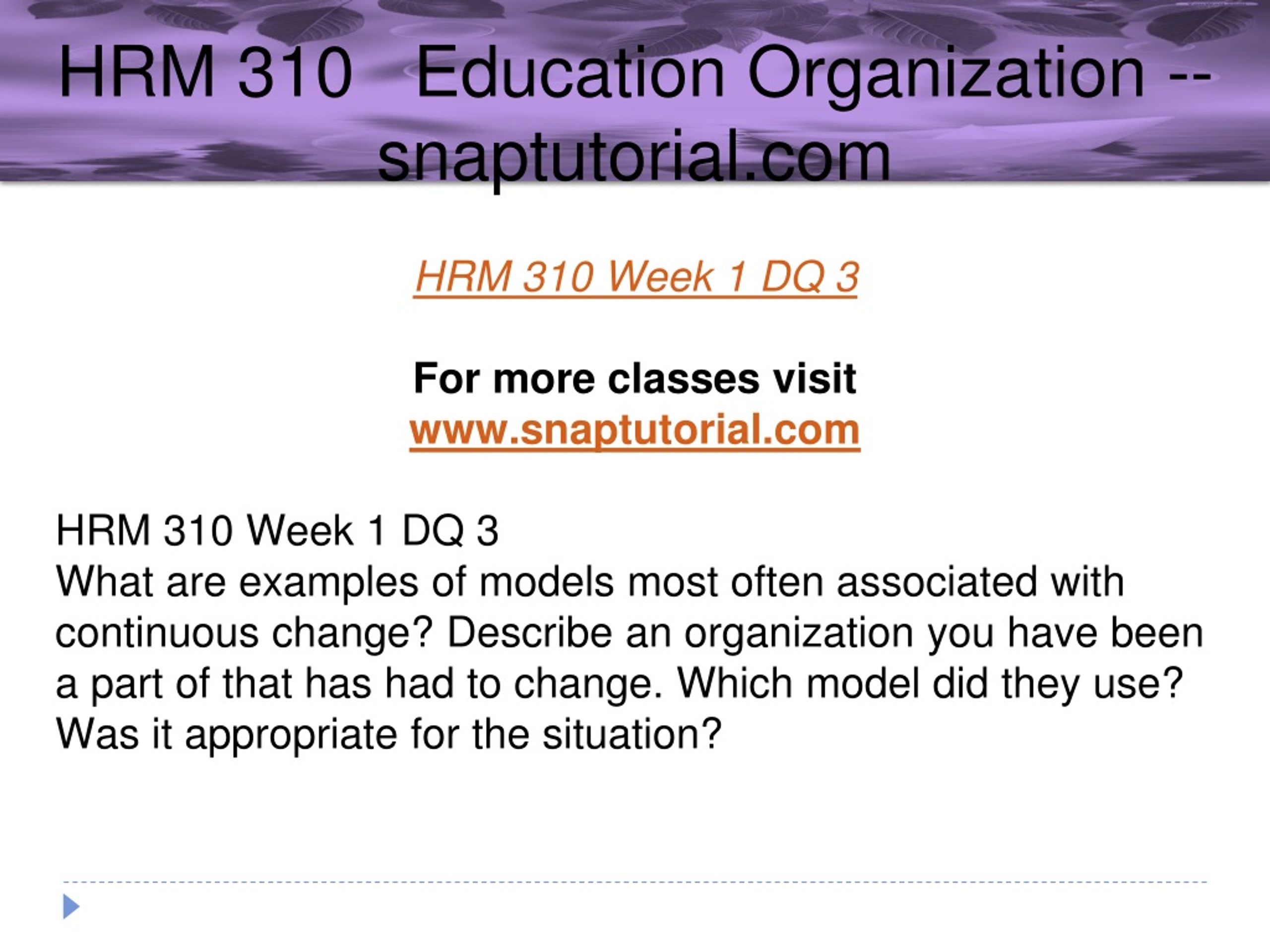 HRM 310 Education Organization -- snaptutorial.com

HRM 310 Week 1 DQ 3

For more classes visit
www.snaptutorial.com

HRM 310 Week 1 DQ 3
What are examples of models most often associated with continuous change? Describe an organization you have been a part of that has had to change. Which model did they use? Was it appropriate for the situation?